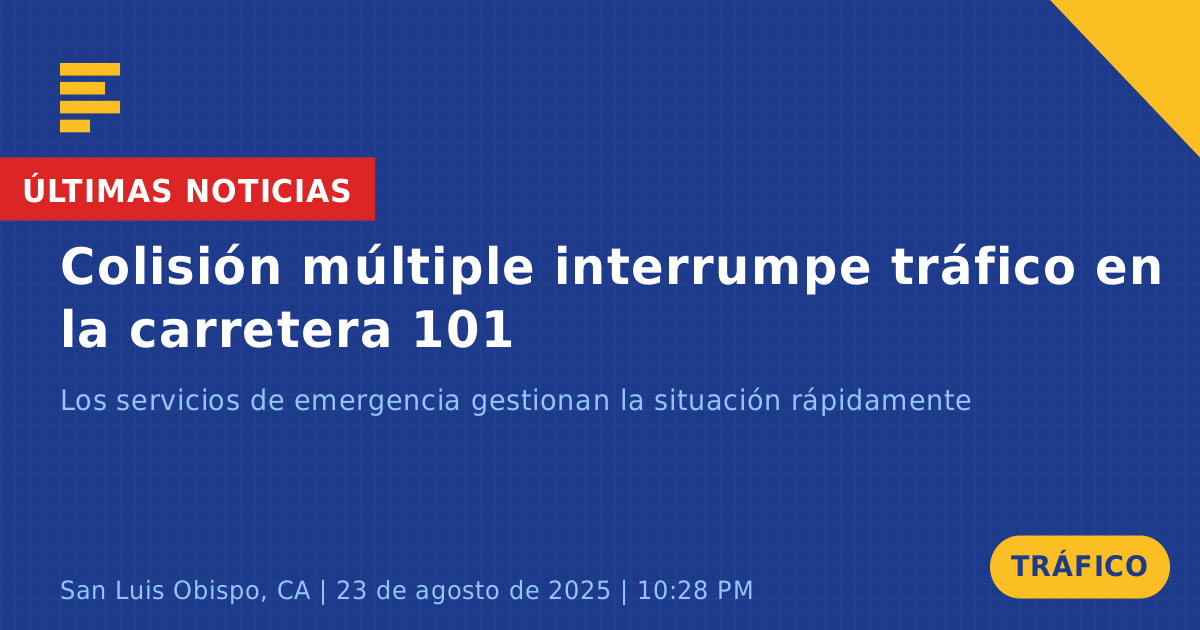 ÚLTIMAS NOTICIAS

Colisión múltiple interrumpe tráfico en la carretera 101

Los servicios de emergencia gestionan la situación rápidamente

San Luis Obispo, CA | 23 de agosto de 2025 | 10:28 PM

TRÁFICO